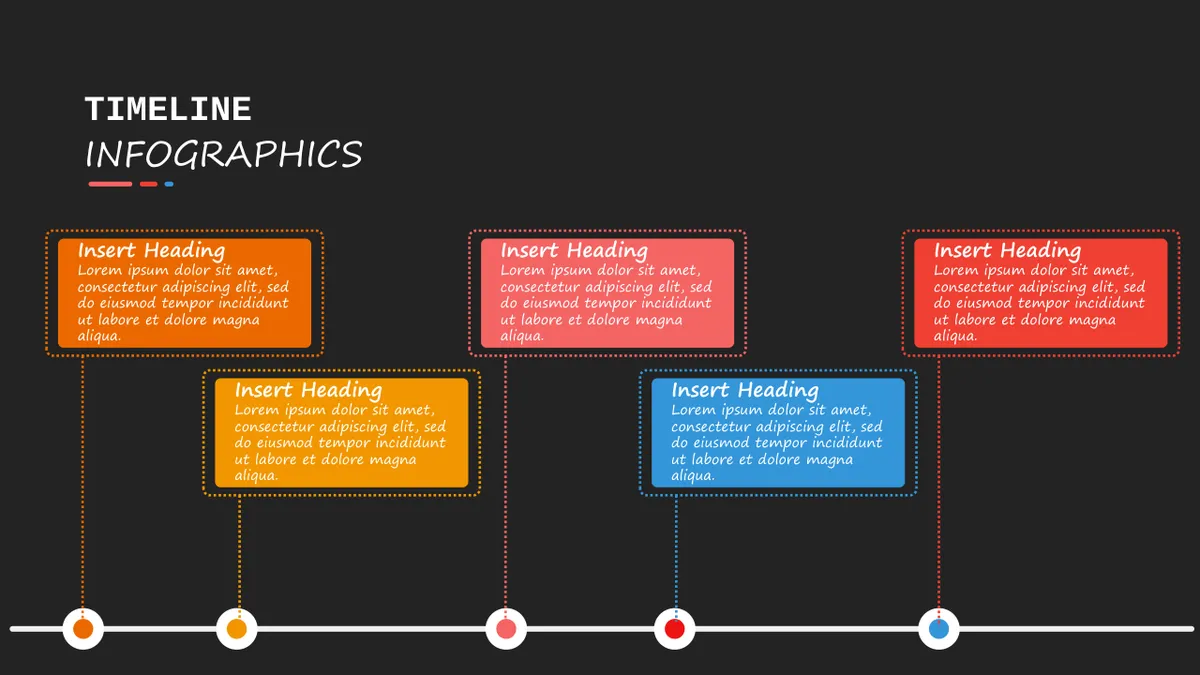 TIMELINE
INFOGRAPHICS

Insert Heading
Lorem ipsum dolor sit amet, consectetur adipiscing elit, sed do eiusmod tempor incididunt ut labore et dolore magna aliqua.

Insert Heading
Lorem ipsum dolor sit amet, consectetur adipiscing elit, sed do eiusmod tempor incididunt ut labore et dolore magna aliqua.

Insert Heading
Lorem ipsum dolor sit amet, consectetur adipiscing elit, sed do eiusmod tempor incididunt ut labore et dolore magna aliqua.

Insert Heading
Lorem ipsum dolor sit amet, consectetur adipiscing elit, sed do eiusmod tempor incididunt ut labore et dolore magna aliqua.

Insert Heading
Lorem ipsum dolor sit amet, consectetur adipiscing elit, sed do eiusmod tempor incididunt ut labore et dolore magna aliqua.